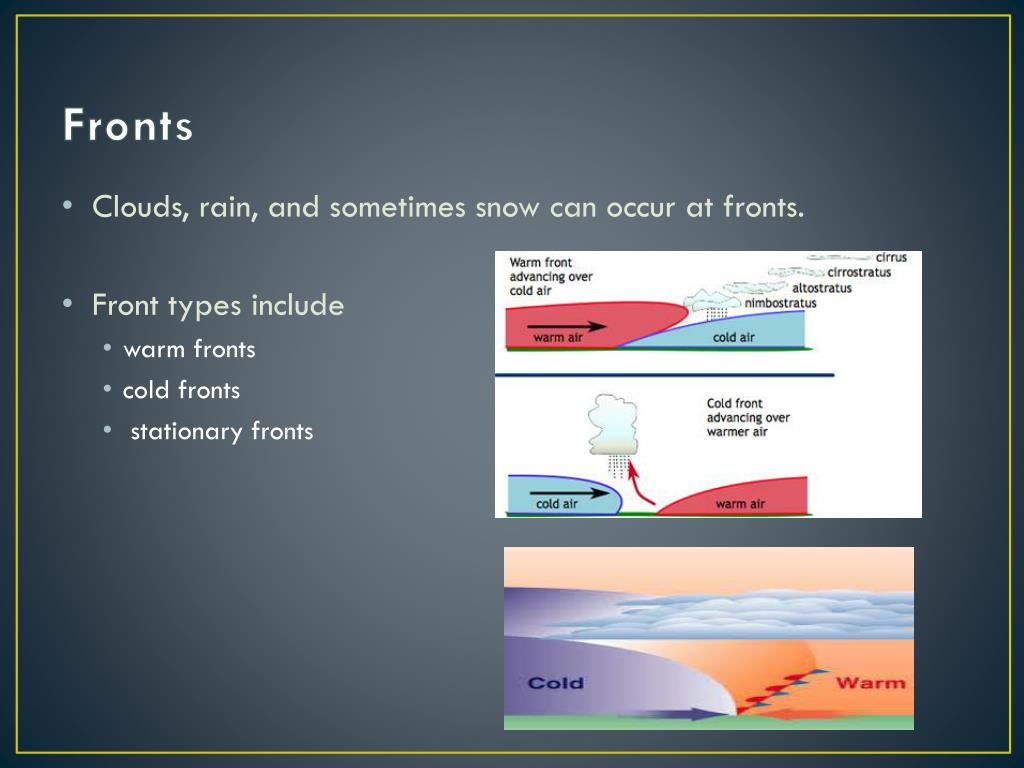 Fronts

• Clouds, rain, and sometimes snow can occur at fronts.

• Front types include
  • warm fronts
  • cold fronts
  • stationary fronts

Warm front advancing over cold air

cirrus
cirrostratus
altostratus
nimbostratus

warm air
cold air

Cold front advancing over warmer air

cold air
warm air

Cold
Warm